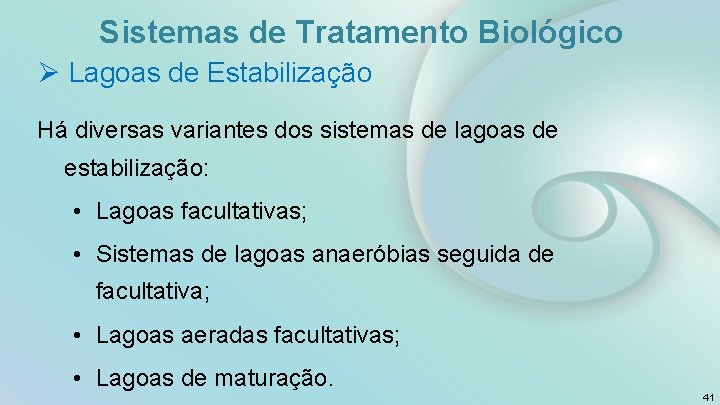 Sistemas de Tratamento Biológico

➢ Lagoas de Estabilização

Há diversas variantes dos sistemas de lagoas de estabilização:

• Lagoas facultativas;
• Sistemas de lagoas anaeróbias seguida de facultativa;
• Lagoas aeradas facultativas;
• Lagoas de maturação.

41